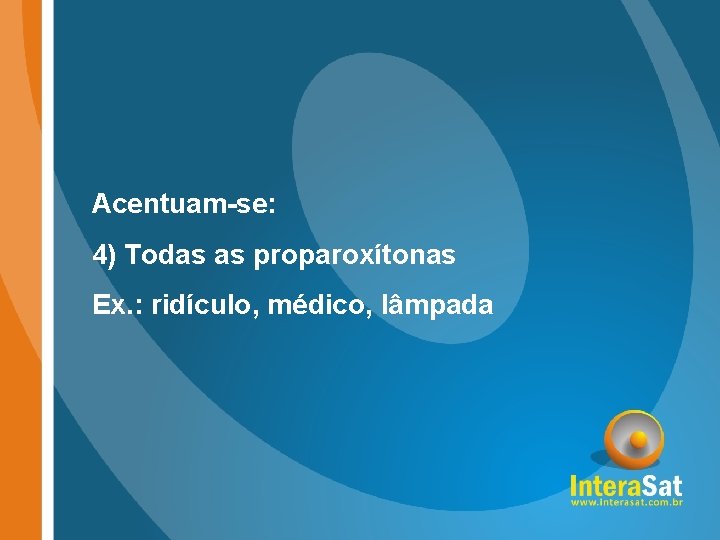 Acentuam-se:

4) Todas as proparoxítonas

Ex.: ridículo, médico, lâmpada

InteraSat
www.interasat.com.br